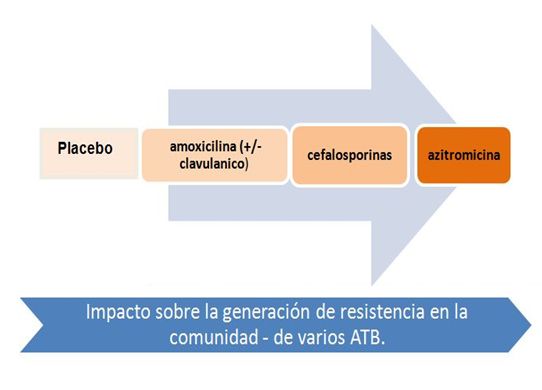 Placebo

amoxicilina (+/- clavulanico)

cefalosporinas

azitromicina

Impacto sobre la generación de resistencia en la comunidad - de varios ATB.